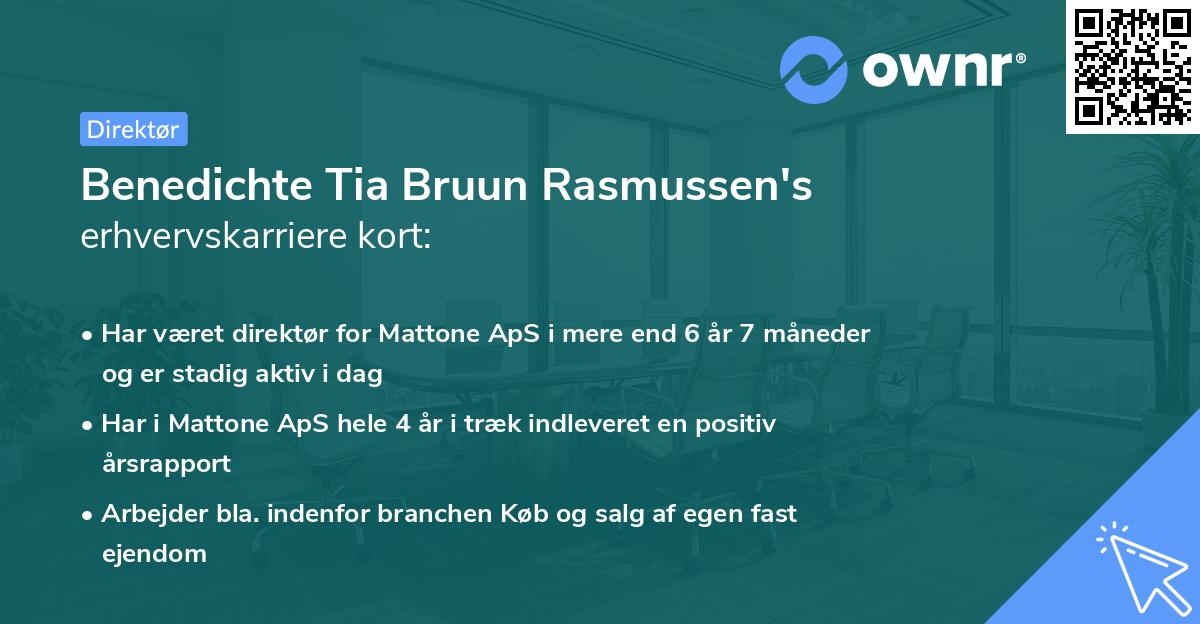 ownr®

Direktør

Benedichte Tia Bruun Rasmussen's
erhvervskarriere kort:

• Har været direktør for Mattone ApS i mere end 6 år 7 måneder og er stadig aktiv i dag
• Har i Mattone ApS hele 4 år i træk indleveret en positiv årsrapport
• Arbejder bla. indenfor branchen Køb og salg af egen fast ejendom